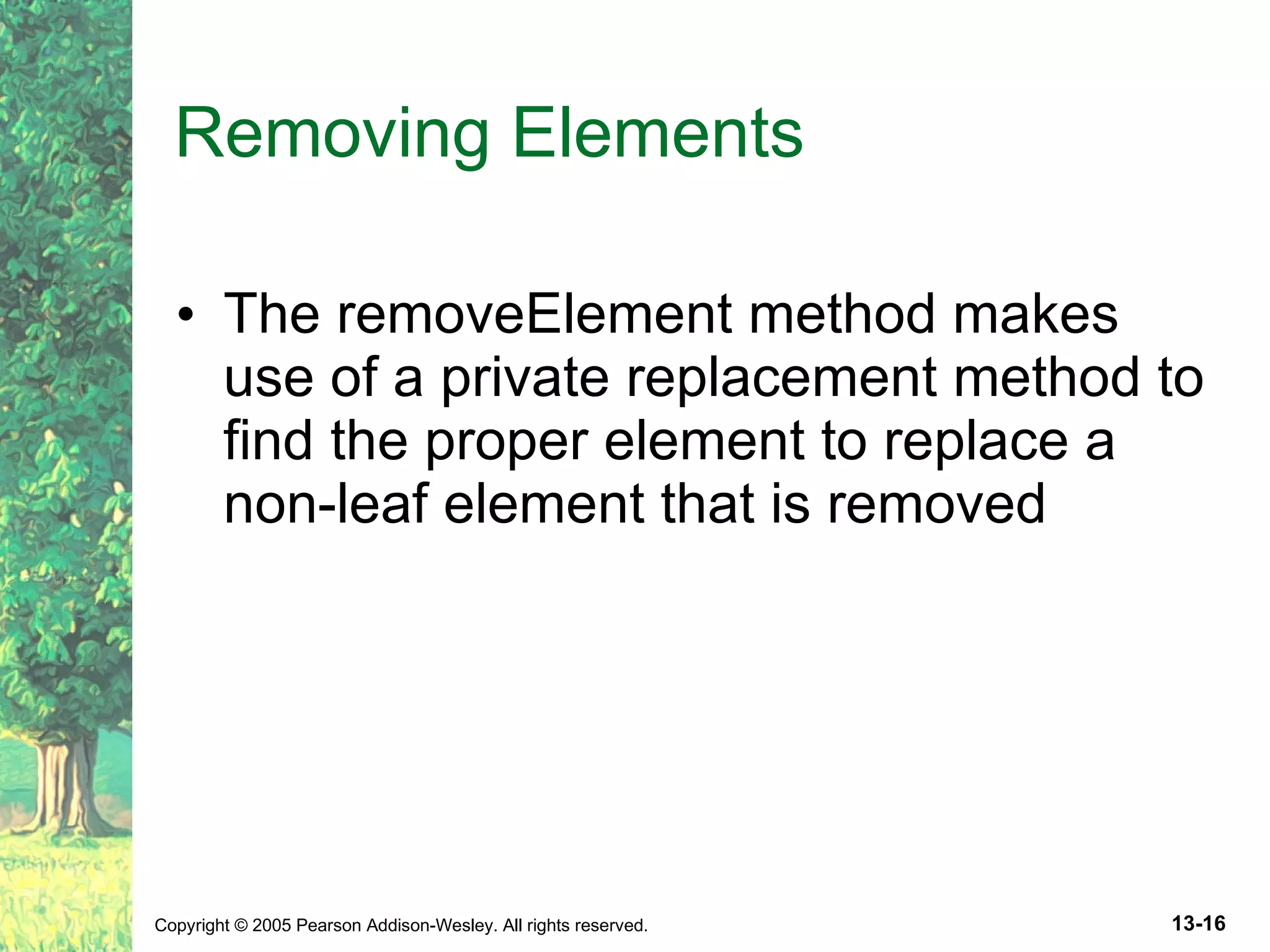 Removing Elements

• The removeElement method makes use of a private replacement method to find the proper element to replace a non-leaf element that is removed

Copyright © 2005 Pearson Addison-Wesley. All rights reserved.

13-16